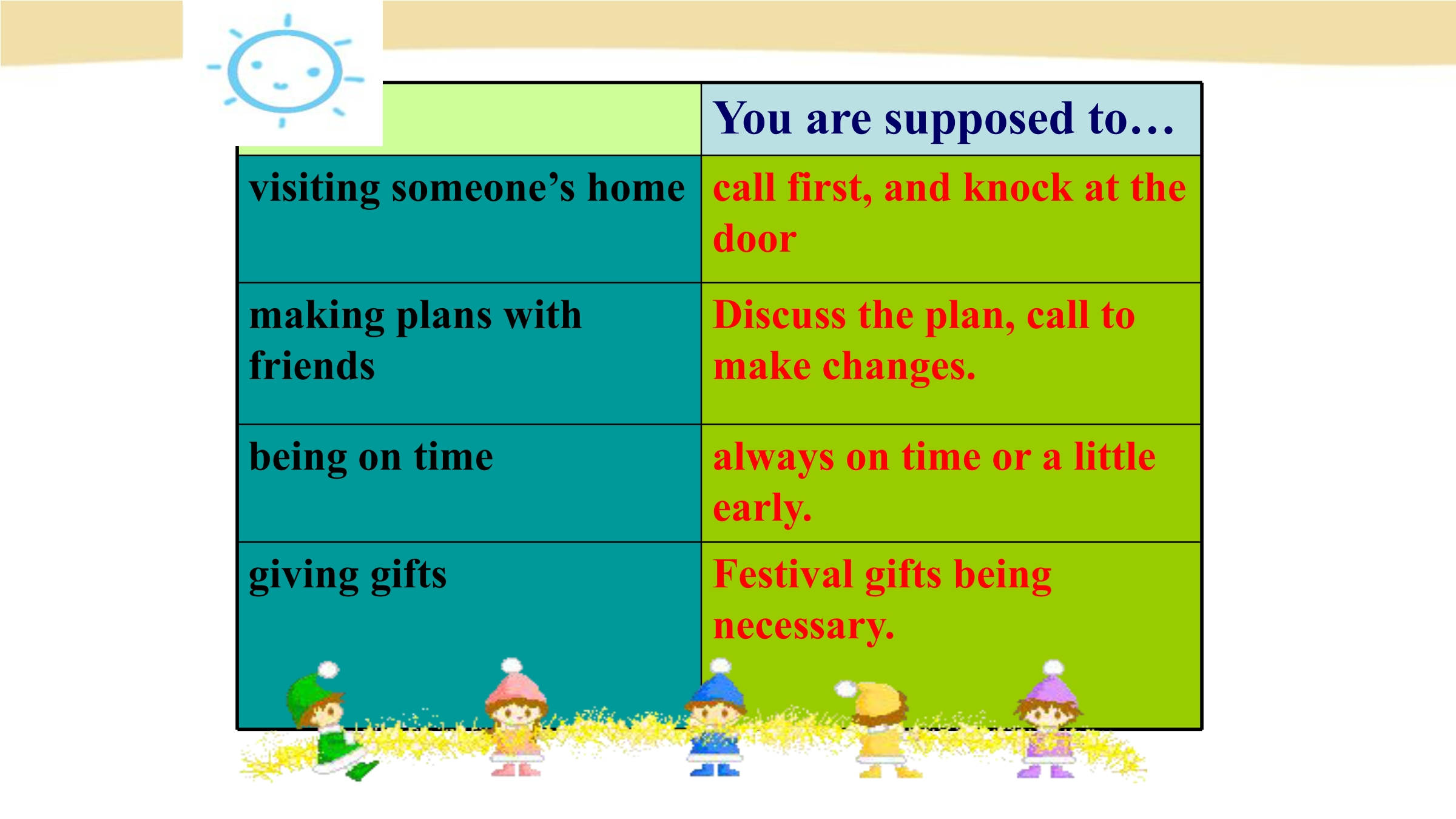 |  | You are supposed to… |
|---|---|
| visiting someone's home | call first, and knock at the door |
| making plans with friends | Discuss the plan, call to make changes. |
| being on time | always on time or a little early. |
| giving gifts | Festival gifts being necessary. |